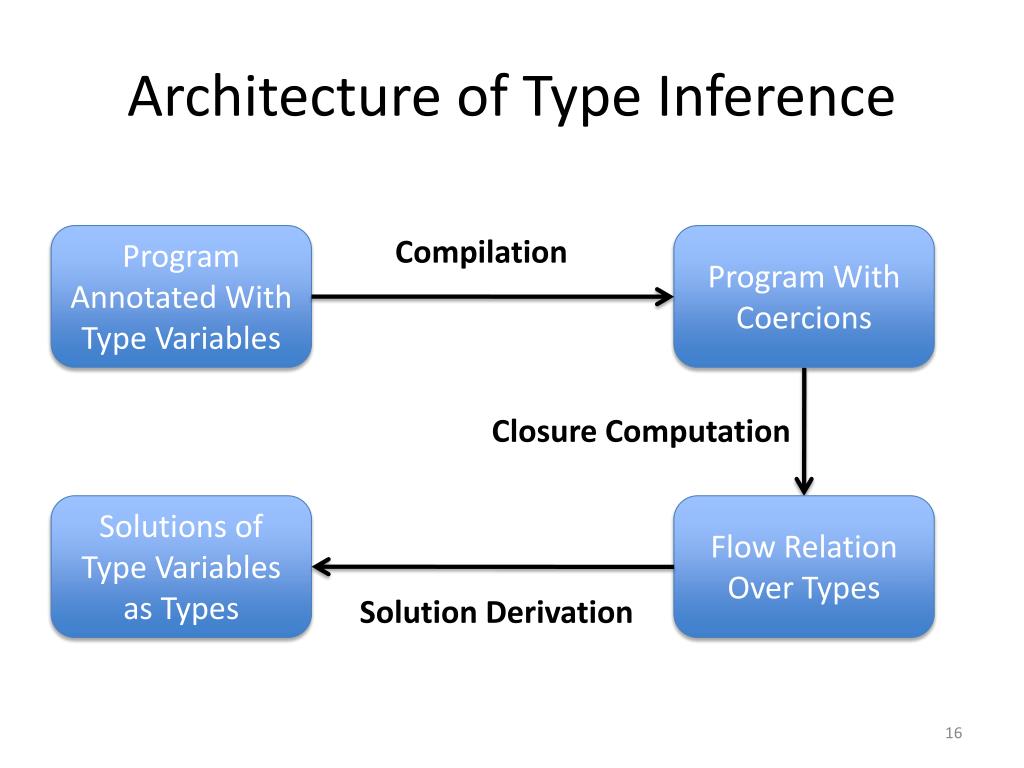 Architecture of Type Inference

Program Annotated With Type Variables

Compilation

Program With Coercions

Closure Computation

Flow Relation Over Types

Solution Derivation

Solutions of Type Variables as Types

16